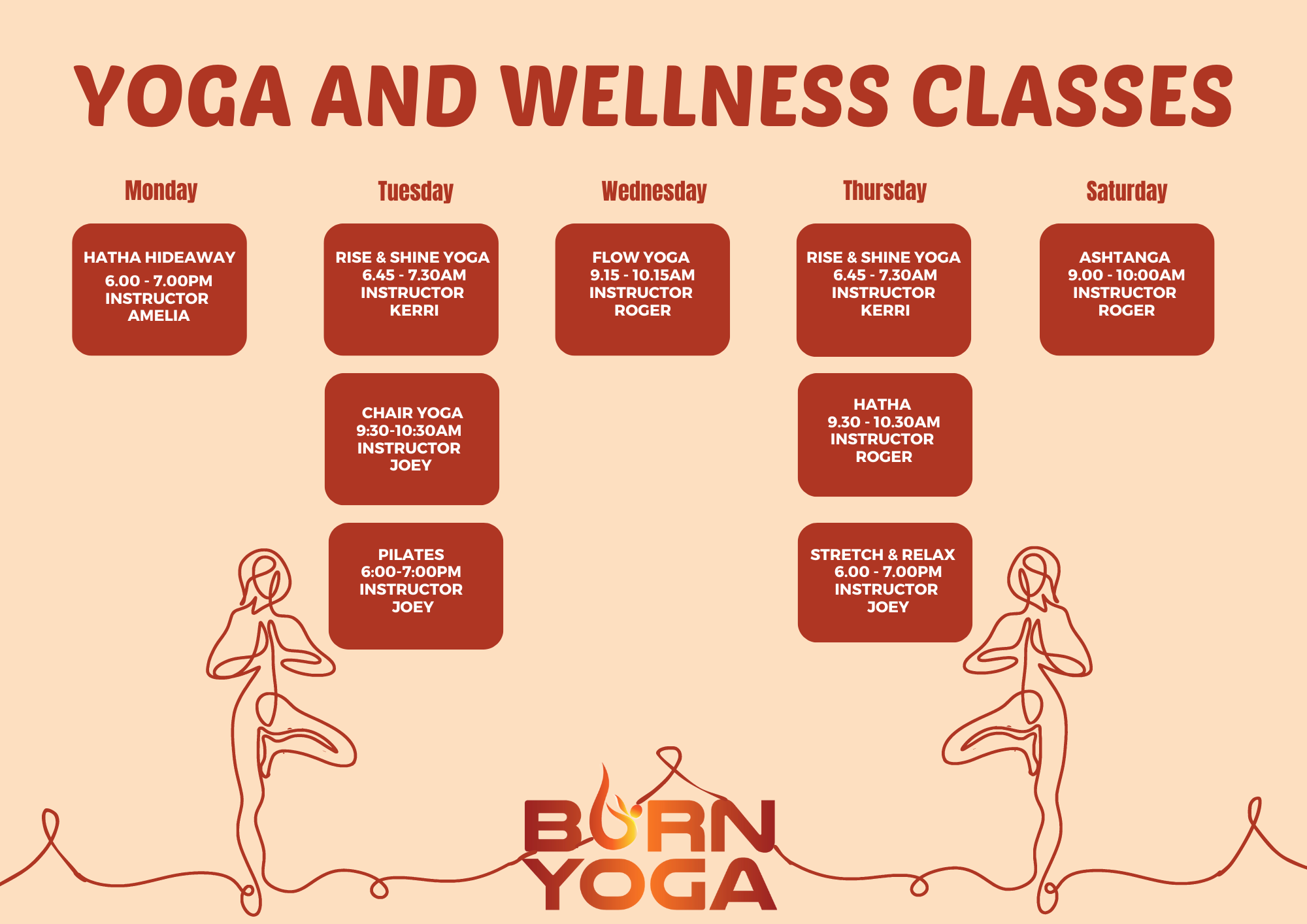 YOGA AND WELLNESS CLASSES

Monday

HATHA HIDEAWAY
6.00 - 7.00PM
INSTRUCTOR
AMELIA

Tuesday

RISE & SHINE YOGA
6.45 - 7.30AM
INSTRUCTOR
KERRI

CHAIR YOGA
9:30-10:30AM
INSTRUCTOR
JOEY

PILATES
6:00-7:00PM
INSTRUCTOR
JOEY

Wednesday

FLOW YOGA
9.15 - 10.15AM
INSTRUCTOR
ROGER

Thursday

RISE & SHINE YOGA
6.45 - 7.30AM
INSTRUCTOR
KERRI

HATHA
9.30 - 10.30AM
INSTRUCTOR
ROGER

STRETCH & RELAX
6.00 - 7.00PM
INSTRUCTOR
JOEY

Saturday

ASHTANGA
9.00 - 10:00AM
INSTRUCTOR
ROGER

BURN
YOGA